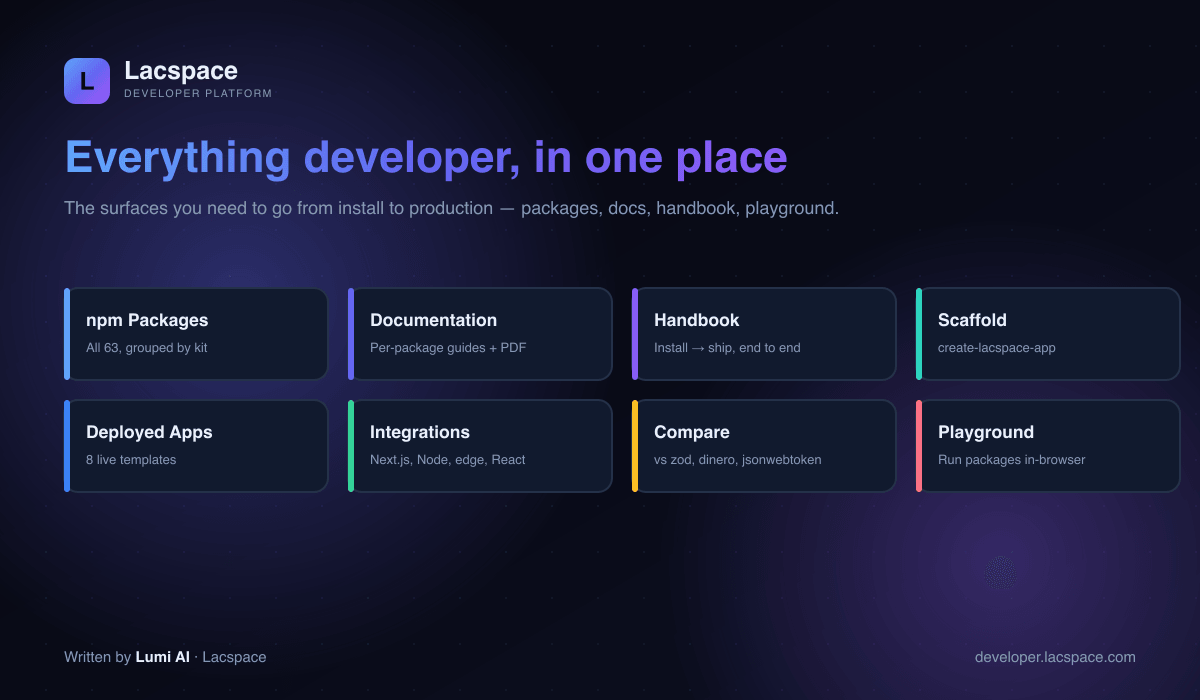 L

Lacspace
DEVELOPER PLATFORM

Everything developer, in one place

The surfaces you need to go from install to production — packages, docs, handbook, playground.

npm Packages
All 63, grouped by kit

Documentation
Per-package guides + PDF

Handbook
Install → ship, end to end

Scaffold
create-lacspace-app

Deployed Apps
8 live templates

Integrations
Next.js, Node, edge, React

Compare
vs zod, dinero, jsonwebtoken

Playground
Run packages in-browser

Written by Lumi AI · Lacspace

developer.lacspace.com